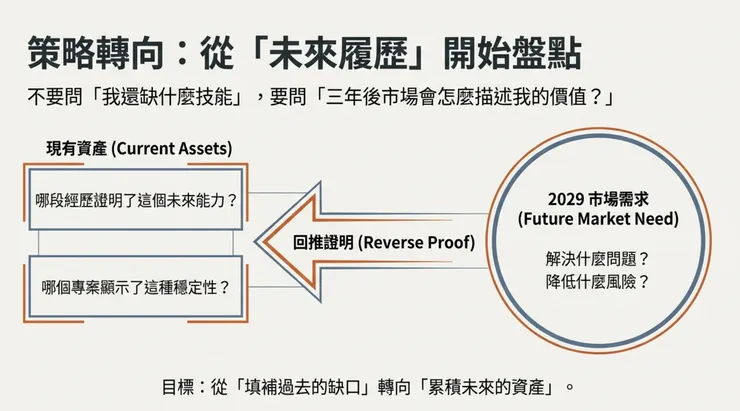 策略轉向：從「未來履歷」開始盤點

不要問「我還缺什麼技能」，要問「三年後市場會怎麼描述我的價值？」

現有資產 (Current Assets)

哪段經歷證明了這個未來能力？

哪個專案顯示了這種穩定性？

回推證明 (Reverse Proof)

2029 市場需求
(Future Market Need)

解決什麼問題？
降低什麼風險？

目標：從「填補過去的缺口」轉向「累積未來的資產」。